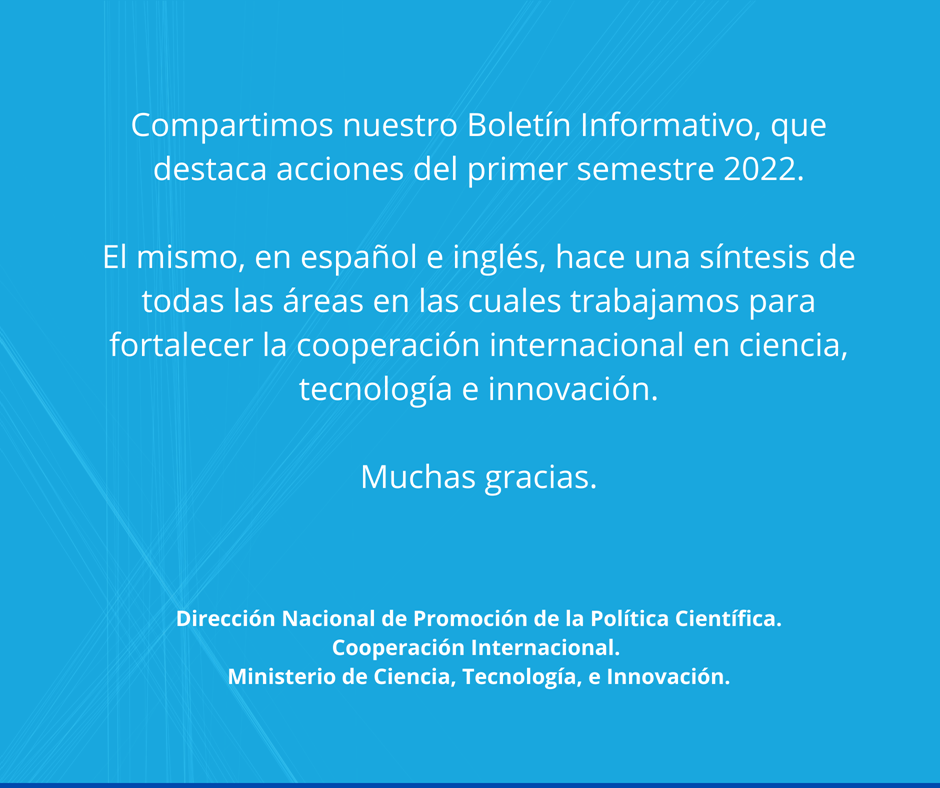 Compartimos nuestro Boletín Informativo, que destaca acciones del primer semestre 2022.

El mismo, en español e inglés, hace una síntesis de todas las áreas en las cuales trabajamos para fortalecer la cooperación internacional en ciencia, tecnología e innovación.

Muchas gracias.

Dirección Nacional de Promoción de la Política Científica.
Cooperación Internacional.
Ministerio de Ciencia, Tecnología, e Innovación.